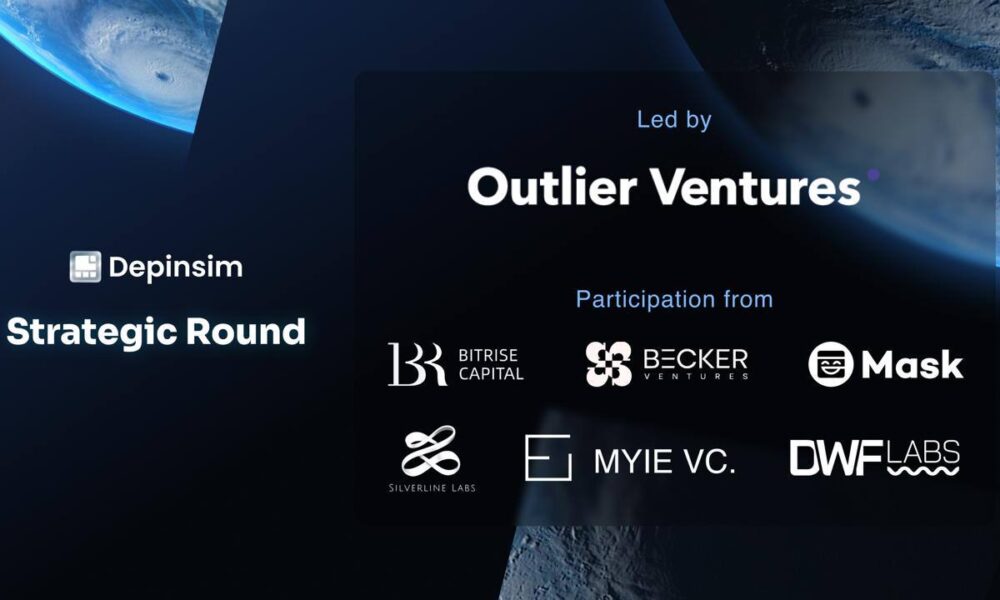 Depinsim
Strategic Round

Led by
Outlier Ventures

Participation from

BR BITRISE CAPITAL
BECKER VENTURES
Mask
SILVERLINE LABS
MYIE VC.
DWF LABS